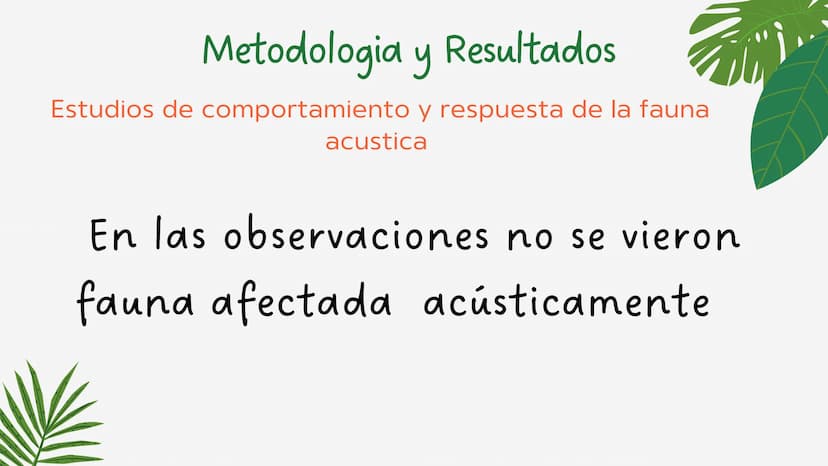 Metodologia y Resultados

Estudios de comportamiento y respuesta de la fauna acustica

En las observaciones no se vieron fauna afectada acústicamente